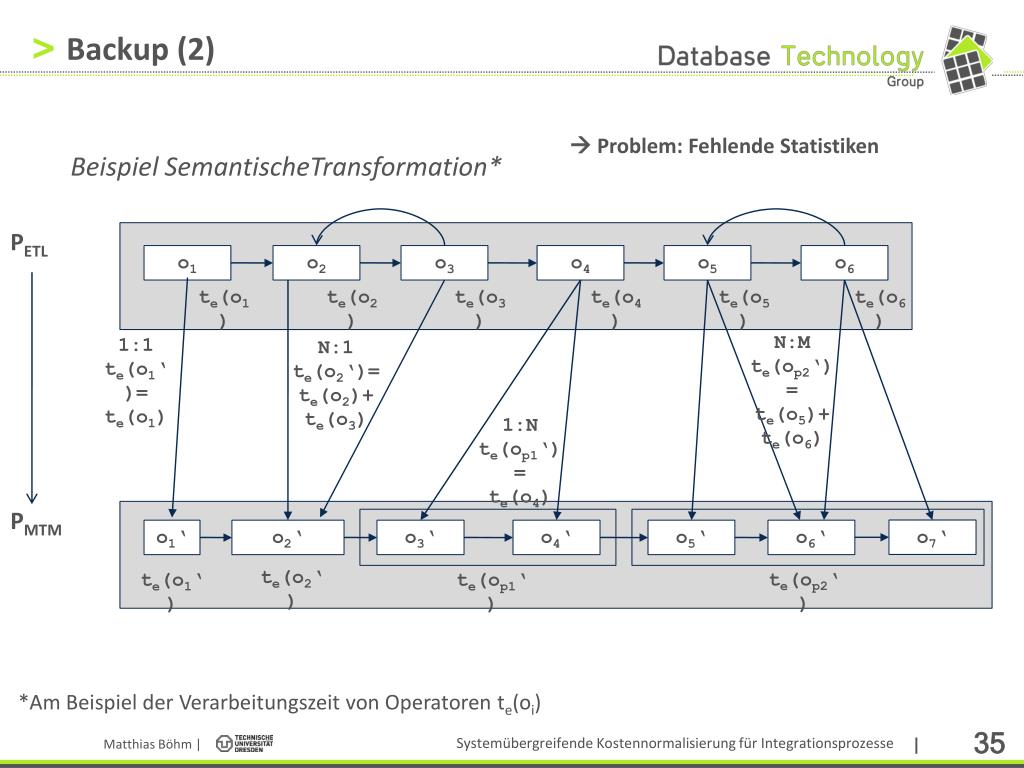 > Backup (2)

Database Technology Group

→ Problem: Fehlende Statistiken

Beispiel SemantischeTransformation*

$P_{ETL}$

$o_1$ $o_2$ $o_3$ $o_4$ $o_5$ $o_6$

$t_e(o_1)$ $t_e(o_2)$ $t_e(o_3)$ $t_e(o_4)$ $t_e(o_5)$ $t_e(o_6)$

1:1
$t_e(o_1`)=t_e(o_1)$

N:1
$t_e(o_2`)=t_e(o_2)+t_e(o_3)$

1:N
$t_e(o_{p1}`)=t_e(o_4)$

N:M
$t_e(o_{p2}`)=t_e(o_5)+t_e(o_6)$

$P_{MTM}$

$o_1`$ $o_2`$ $o_3`$ $o_4`$ $o_5`$ $o_6`$ $o_7`$

$t_e(o_1`)$ $t_e(o_2`)$ $t_e(o_{p1}`)$ $t_e(o_{p2}`)$

*Am Beispiel der Verarbeitungszeit von Operatoren $t_e(o_i)$

Matthias Böhm | TECHNISCHE UNIVERSITÄT DRESDEN

Systemübergreifende Kostennormalisierung für Integrationsprozesse | 35